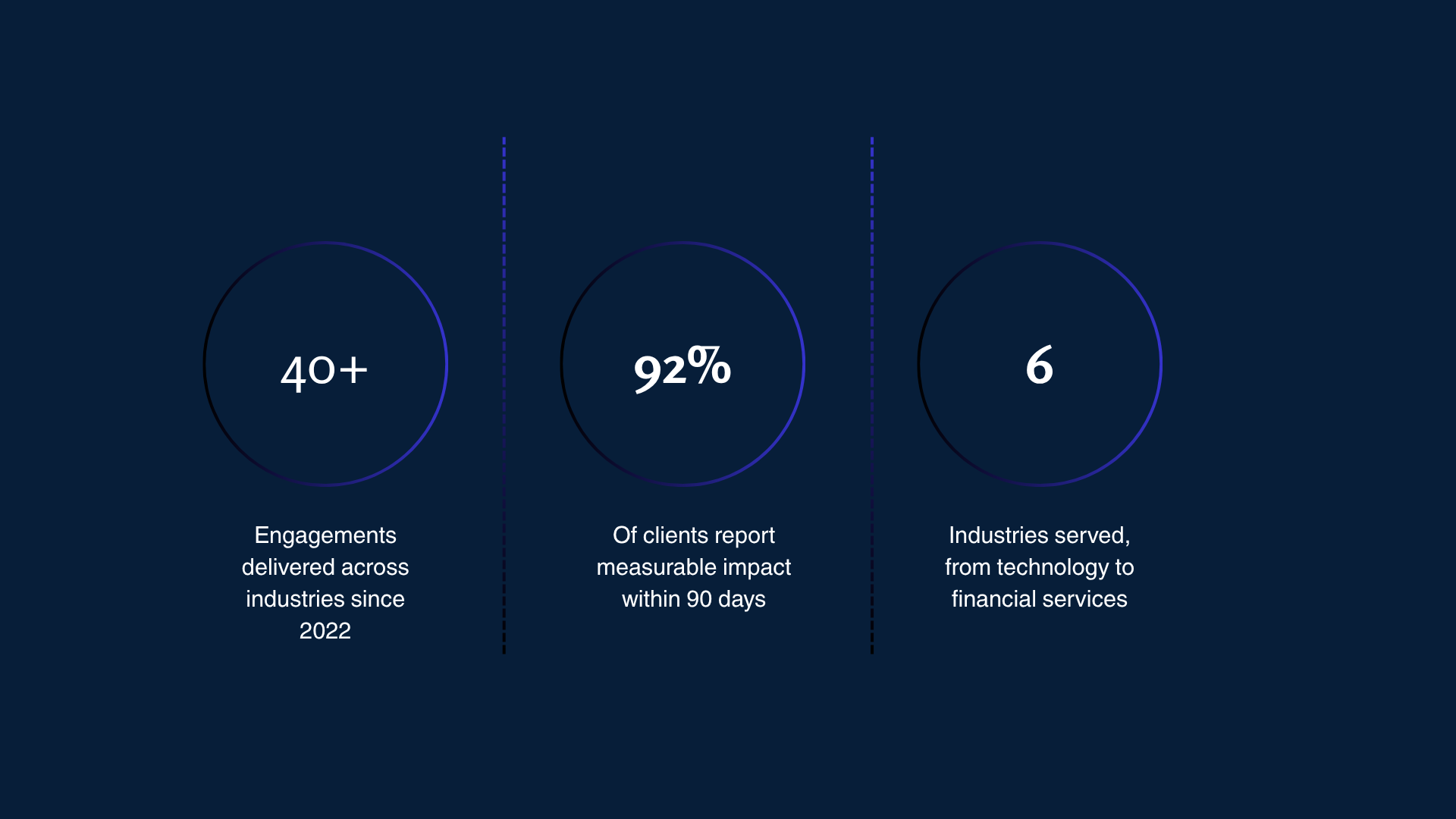 40+

Engagements delivered across industries since 2022

92%

Of clients report measurable impact within 90 days

6

Industries served, from technology to financial services